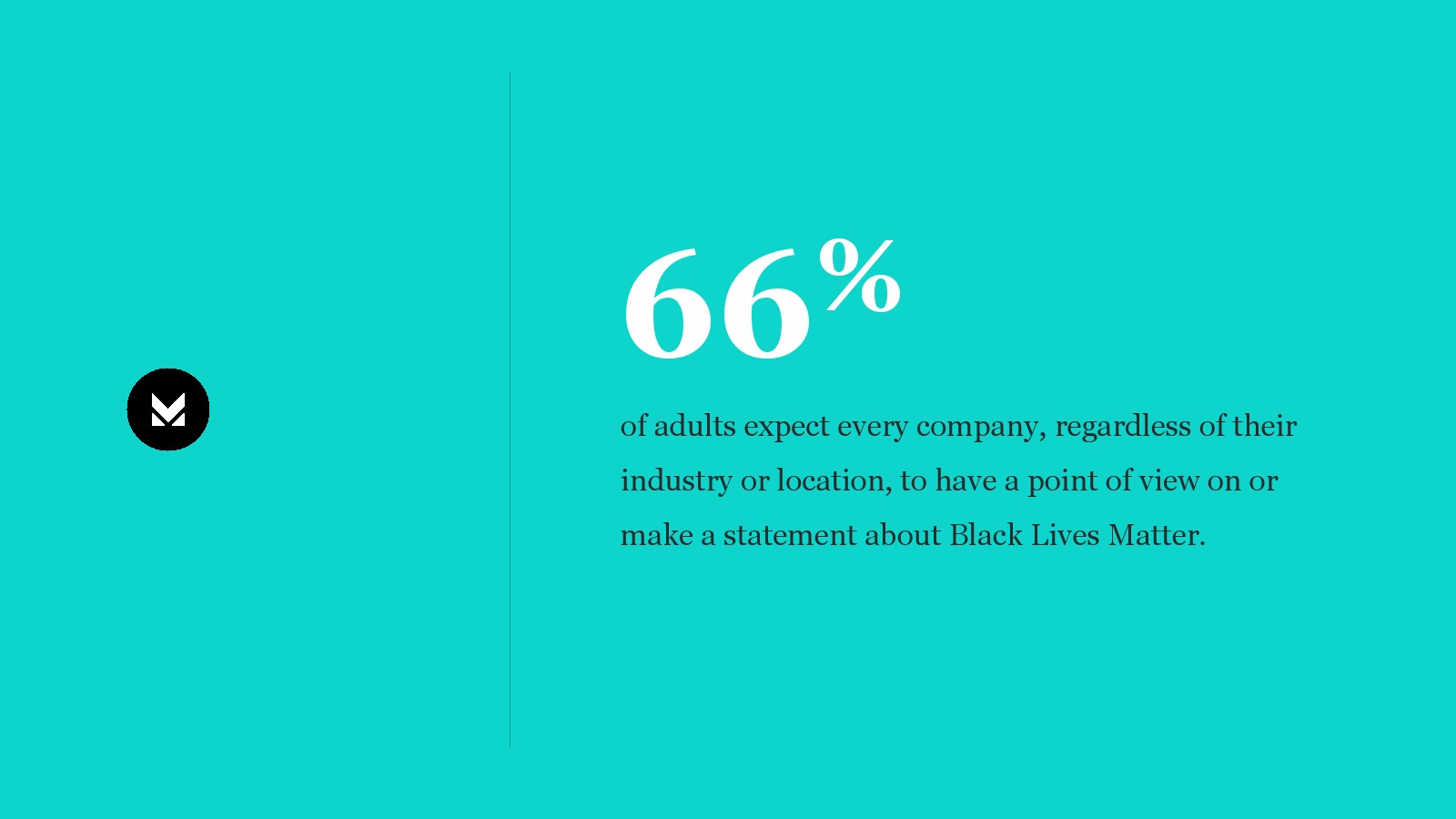 66%

of adults expect every company, regardless of their industry or location, to have a point of view on or make a statement about Black Lives Matter.